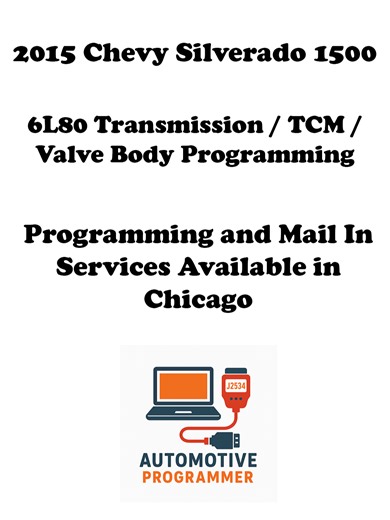 2015 Chevy Silverado 1500

6L80 Transmission / TCM / Valve Body Programming

Programming and Mail In Services Available in Chicago

J2534

AUTOMOTIVE
PROGRAMMER